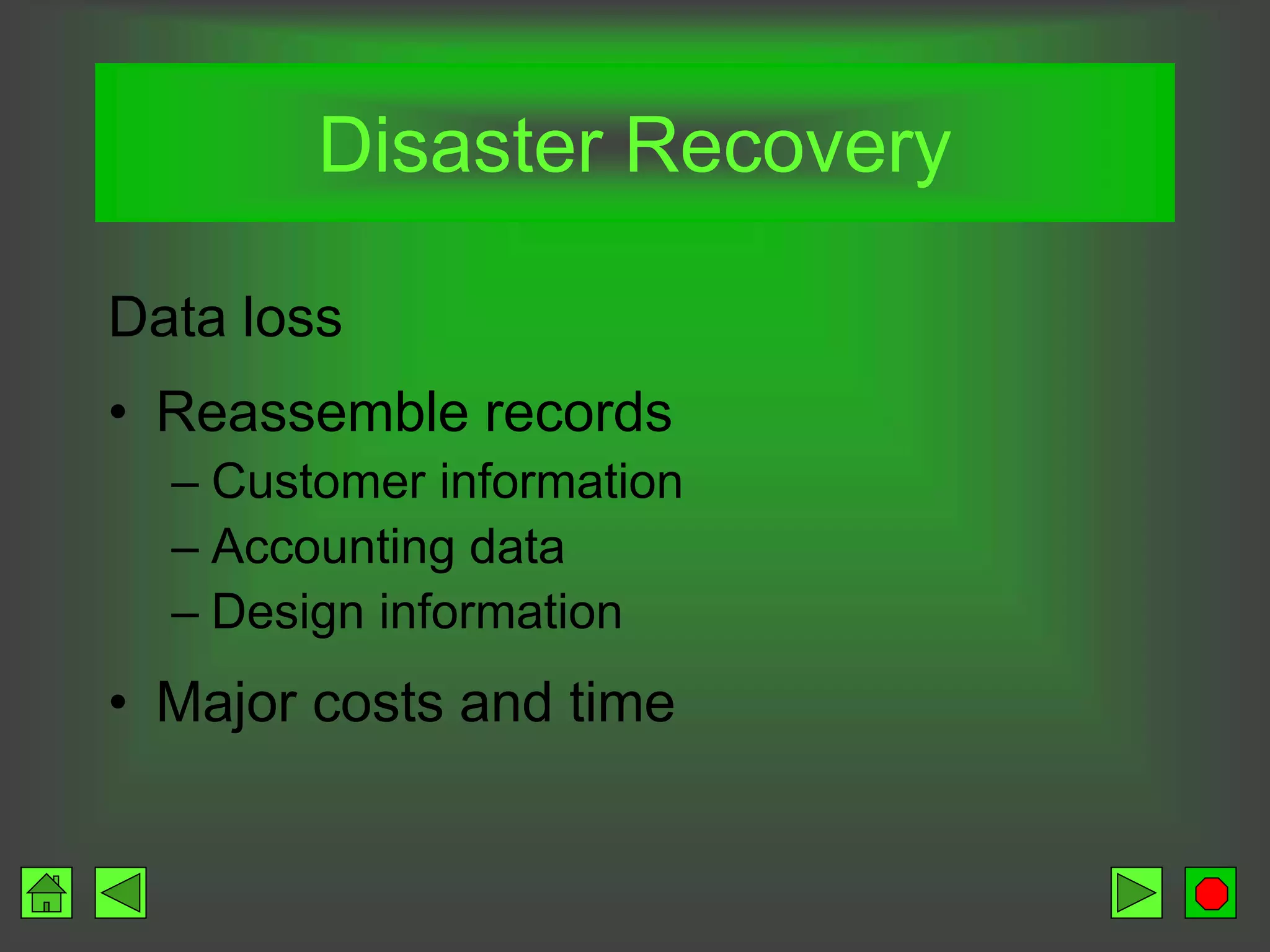 Disaster Recovery

Data loss

• Reassemble records
– Customer information
– Accounting data
– Design information

• Major costs and time